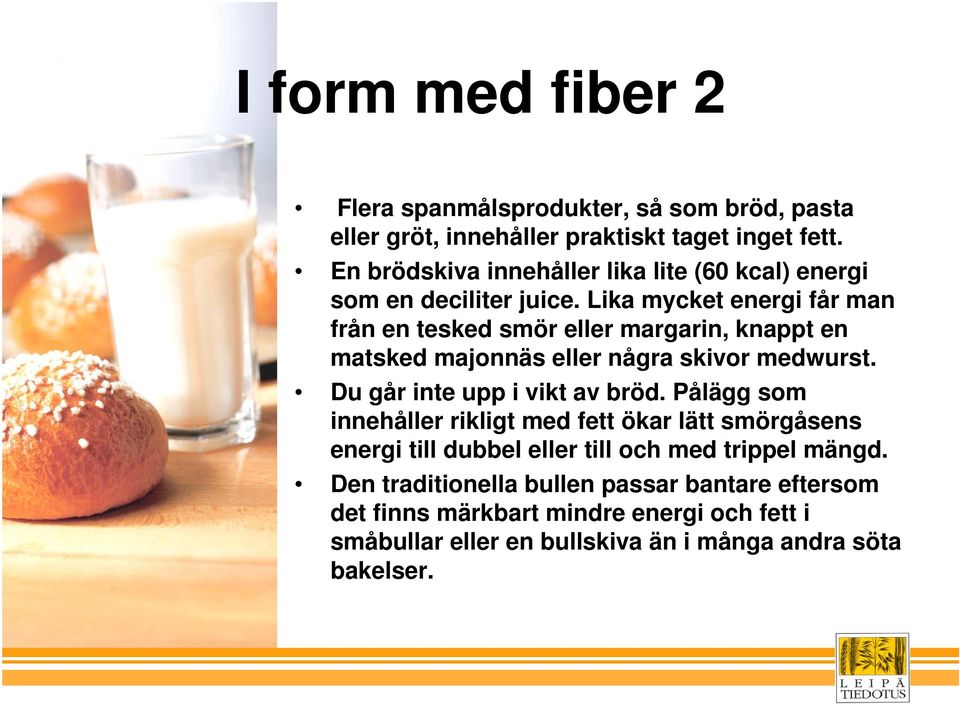 I form med fiber 2

• Flera spanmålsprodukter, så som bröd, pasta eller gröt, innehåller praktiskt taget inget fett.
• En brödskiva innehåller lika lite (60 kcal) energi som en deciliter juice. Lika mycket energi får man från en tesked smör eller margarin, knappt en matsked majonnäs eller några skivor medwurst.
• Du går inte upp i vikt av bröd. Pålägg som innehåller rikligt med fett ökar lätt smörgåsens energi till dubbel eller till och med trippel mängd.
• Den traditionella bullen passar bantare eftersom det finns märkbart mindre energi och fett i småbullar eller en bullskiva än i många andra söta bakelser.

LEIPÄ TIEDOTUS